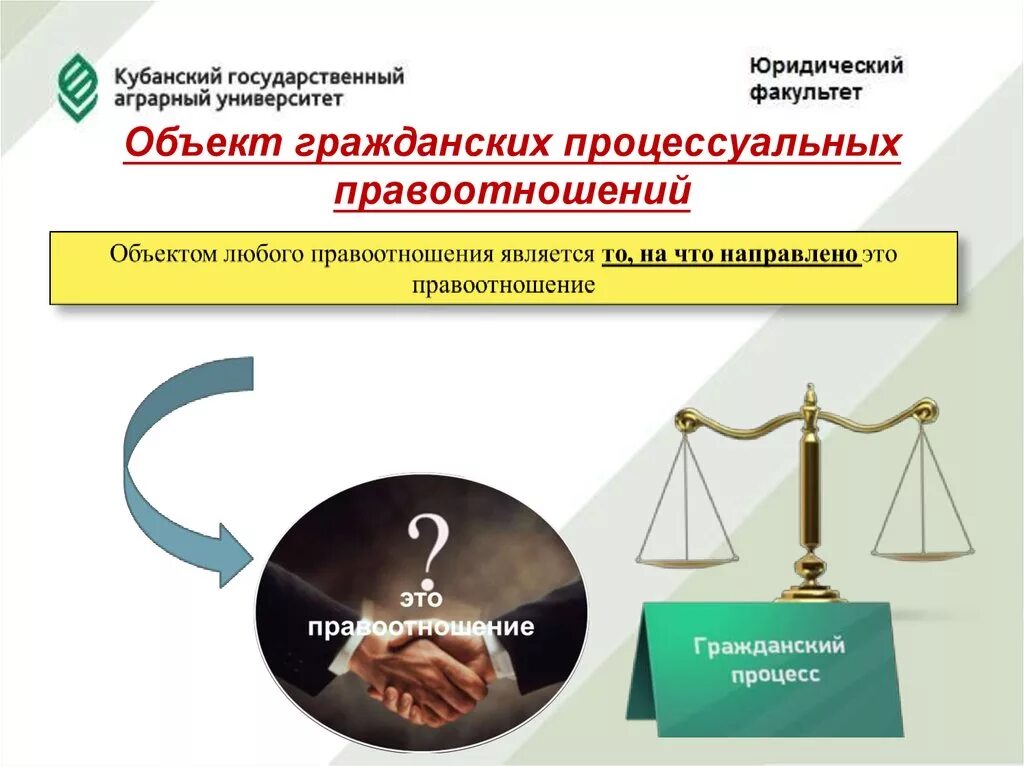 Кубанский государственный аграрный университет

Юридический факультет

Объект гражданских процессуальных правоотношений

Объектом любого правоотношения является то, на что направлено это правоотношение

?

это правоотношение

Гражданский процесс